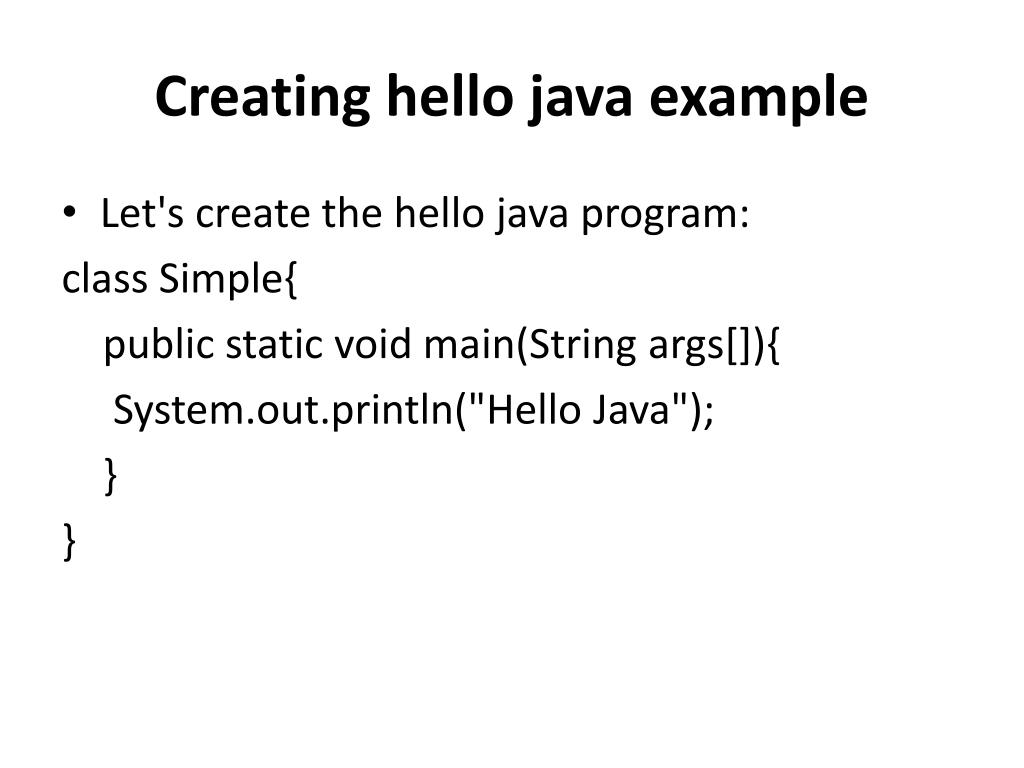 Creating hello java example

• Let's create the hello java program:

class Simple{
    public static void main(String args[]){
     System.out.println("Hello Java");
    }
}